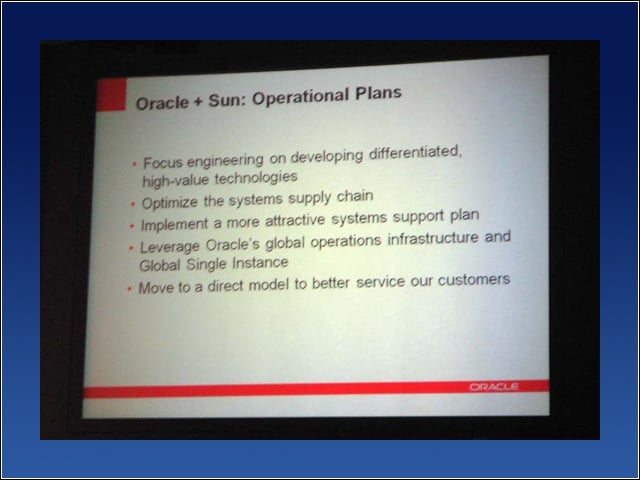 Oracle + Sun: Operational Plans

• Focus engineering on developing differentiated, high-value technologies
• Optimize the systems supply chain
• Implement a more attractive systems support plan
• Leverage Oracle's global operations infrastructure and Global Single Instance
• Move to a direct model to better service our customers

ORACLE